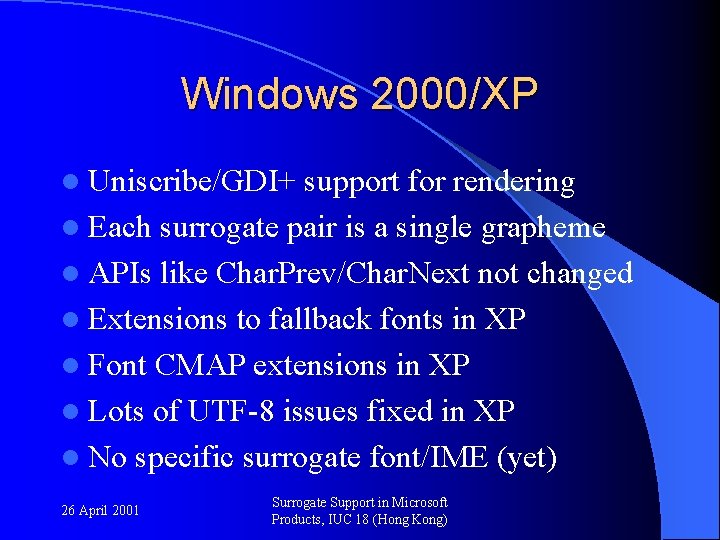 Windows 2000/XP

- Uniscribe/GDI+ support for rendering
- Each surrogate pair is a single grapheme
- APIs like CharPrev/CharNext not changed
- Extensions to fallback fonts in XP
- Font CMAP extensions in XP
- Lots of UTF-8 issues fixed in XP
- No specific surrogate font/IME (yet)

26 April 2001

Surrogate Support in Microsoft Products, IUC 18 (Hong Kong)